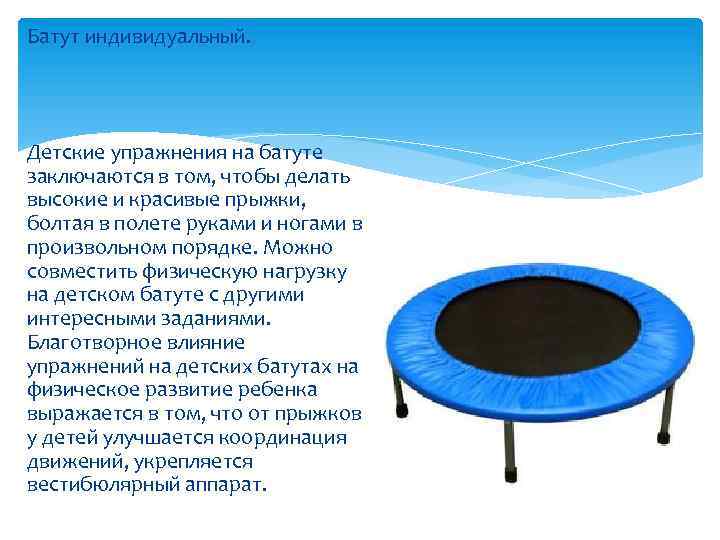 Батут индивидуальный.

Детские упражнения на батуте заключаются в том, чтобы делать высокие и красивые прыжки, болтая в полете руками и ногами в произвольном порядке. Можно совместить физическую нагрузку на детском батуте с другими интересными заданиями. Благотворное влияние упражнений на детских батутах на физическое развитие ребенка выражается в том, что от прыжков у детей улучшается координация движений, укрепляется вестибюлярный аппарат.